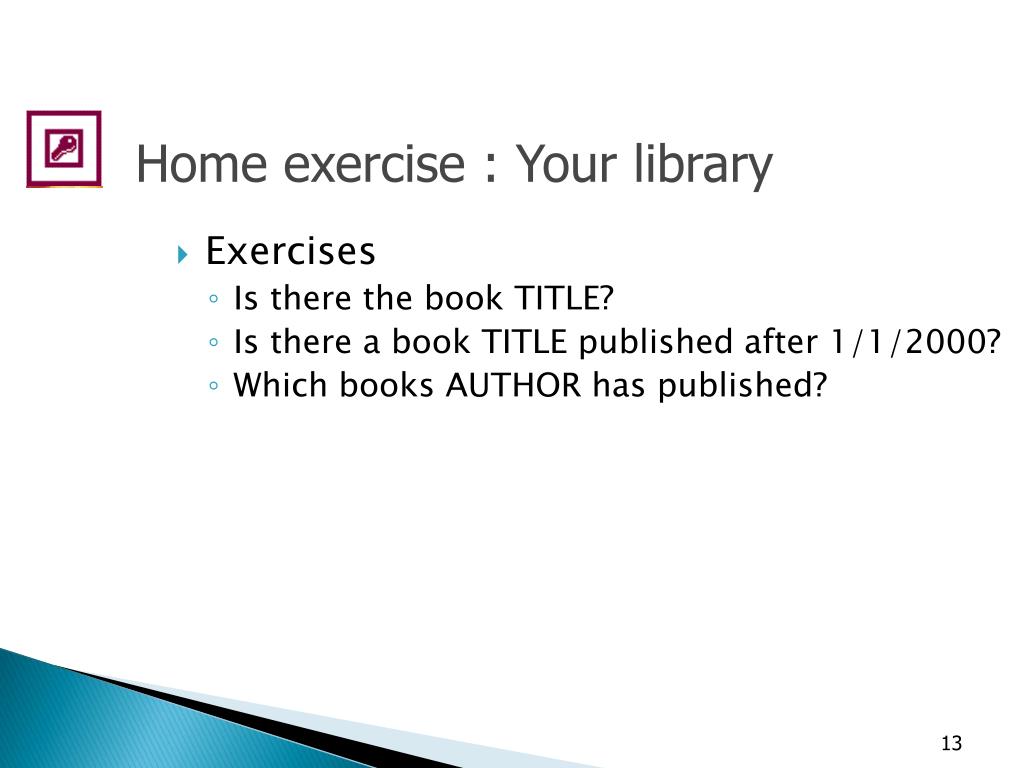 Home exercise : Your library

Exercises

Is there the book TITLE?

Is there a book TITLE published after 1/1/2000?

Which books AUTHOR has published?

13